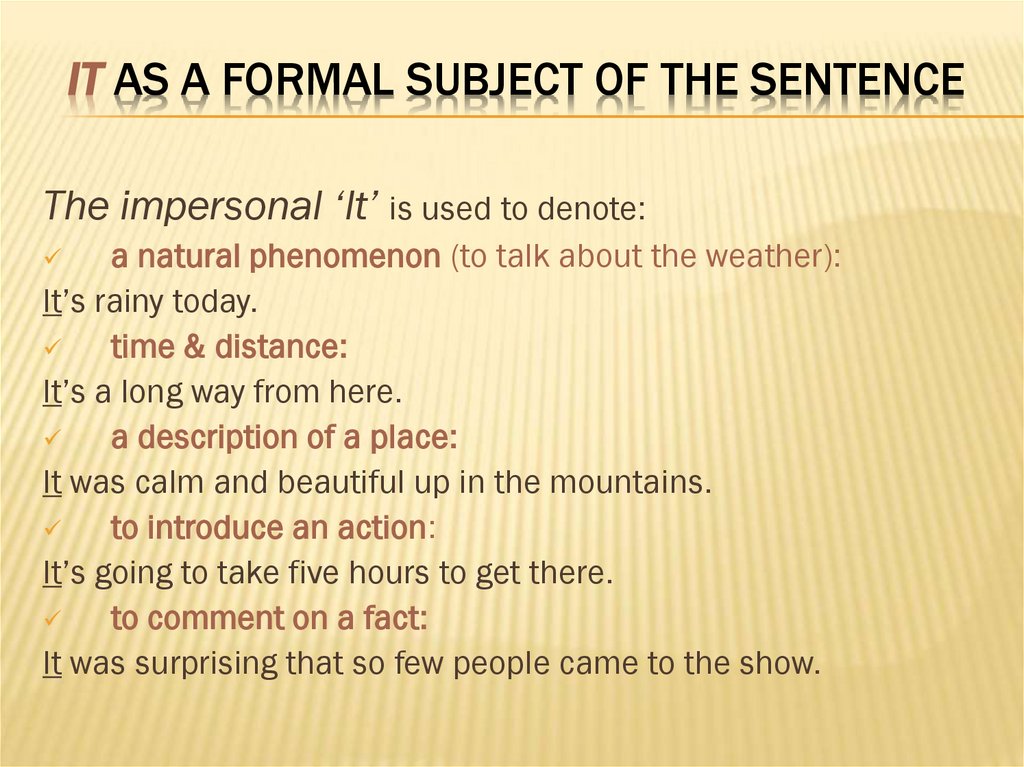 IT AS A FORMAL SUBJECT OF THE SENTENCE

The impersonal ‘It’ is used to denote:

✓ a natural phenomenon (to talk about the weather):

It’s rainy today.

✓ time & distance:

It’s a long way from here.

✓ a description of a place:

It was calm and beautiful up in the mountains.

✓ to introduce an action:

It’s going to take five hours to get there.

✓ to comment on a fact:

It was surprising that so few people came to the show.